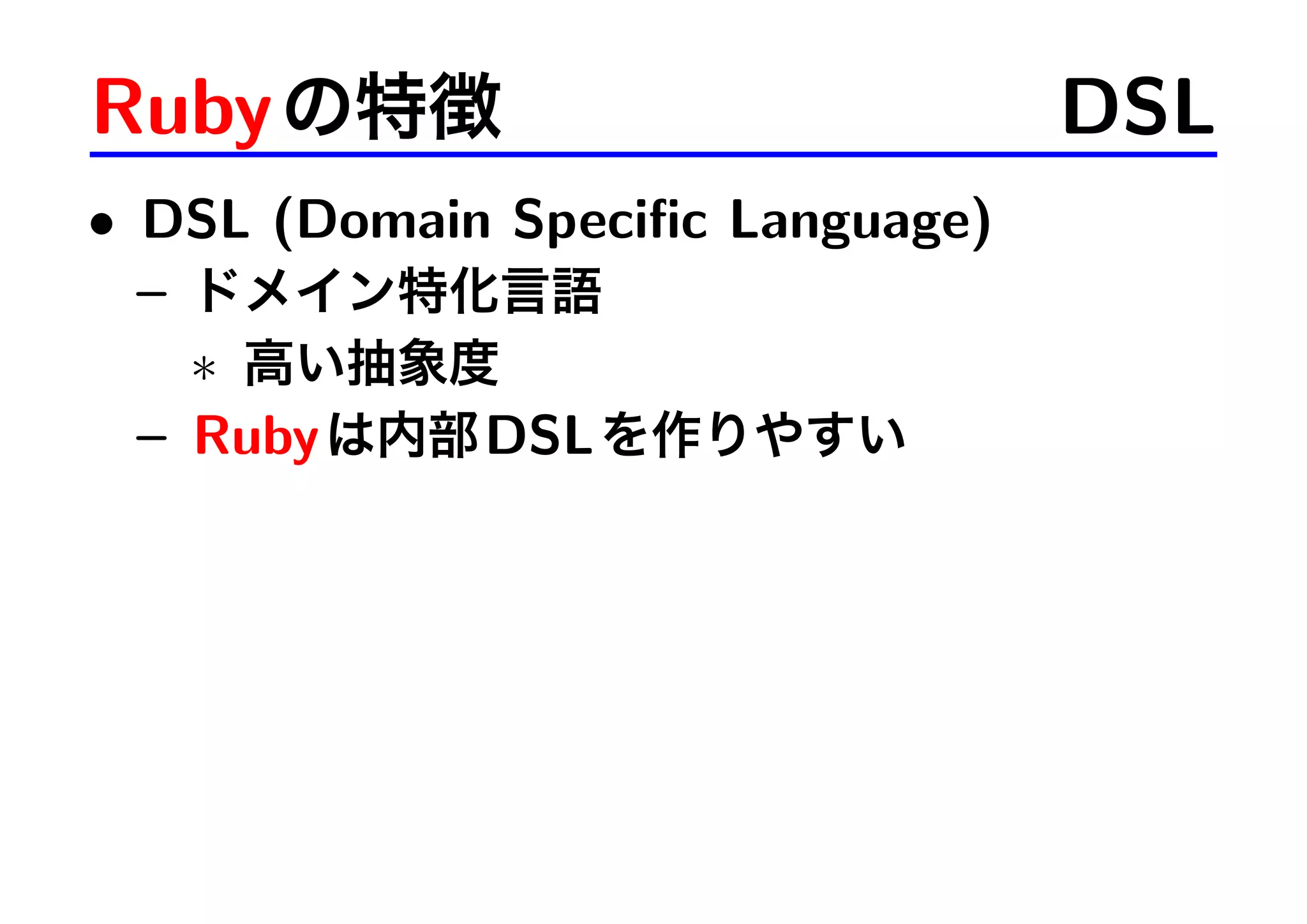 Rubyの特徴 DSL

• DSL (Domain Specific Language)
– ドメイン特化言語
∗ 高い抽象度
– Rubyは内部DSLを作りやすい